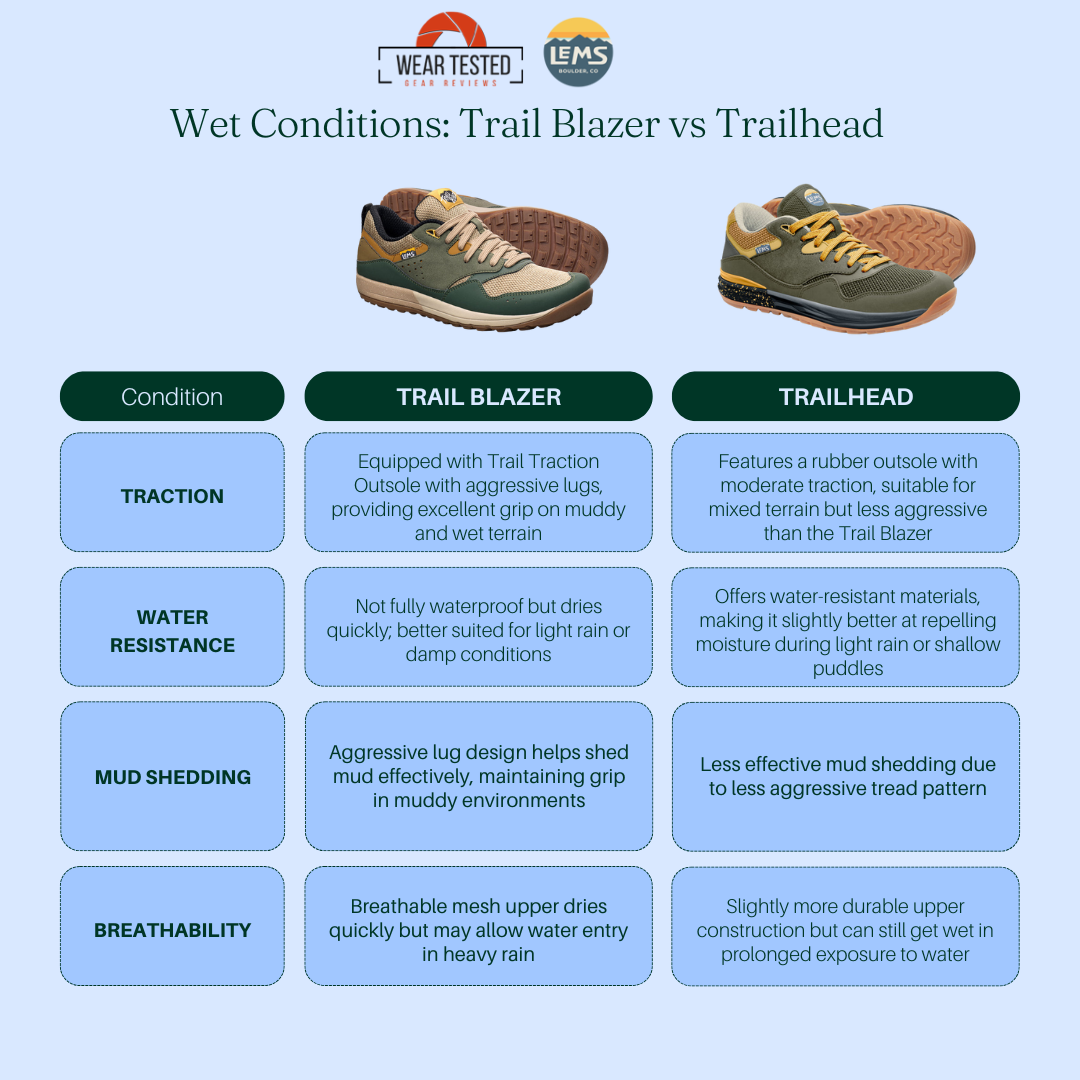 WEAR TESTED
GEAR REVIEWS

LEMS
BOULDER, CO

Wet Conditions: Trail Blazer vs Trailhead

| Condition | TRAIL BLAZER | TRAILHEAD |
|---|---|---|
| TRACTION | Equipped with Trail Traction Outsole with aggressive lugs, providing excellent grip on muddy and wet terrain | Features a rubber outsole with moderate traction, suitable for mixed terrain but less aggressive than the Trail Blazer |
| WATER RESISTANCE | Not fully waterproof but dries quickly; better suited for light rain or damp conditions | Offers water-resistant materials, making it slightly better at repelling moisture during light rain or shallow puddles |
| MUD SHEDDING | Aggressive lug design helps shed mud effectively, maintaining grip in muddy environments | Less effective mud shedding due to less aggressive tread pattern |
| BREATHABILITY | Breathable mesh upper dries quickly but may allow water entry in heavy rain | Slightly more durable upper construction but can still get wet in prolonged exposure to water |